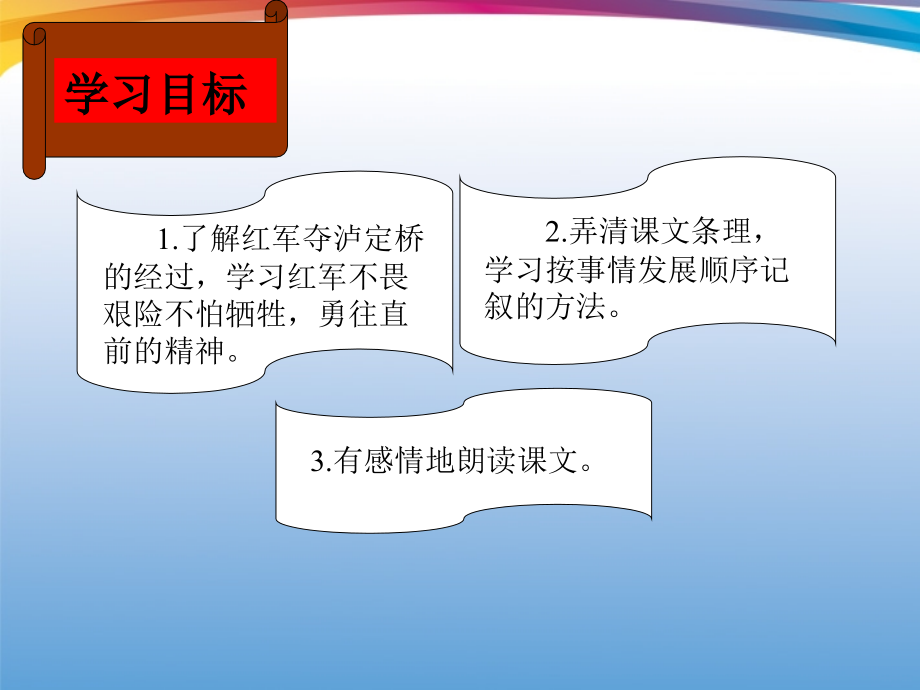 学习目标

1.了解红军夺泸定桥的经过，学习红军不畏艰险不怕牺牲，勇往直前的精神。

2.弄清课文条理，学习按事情发展顺序记叙的方法。

3.有感情地朗读课文。